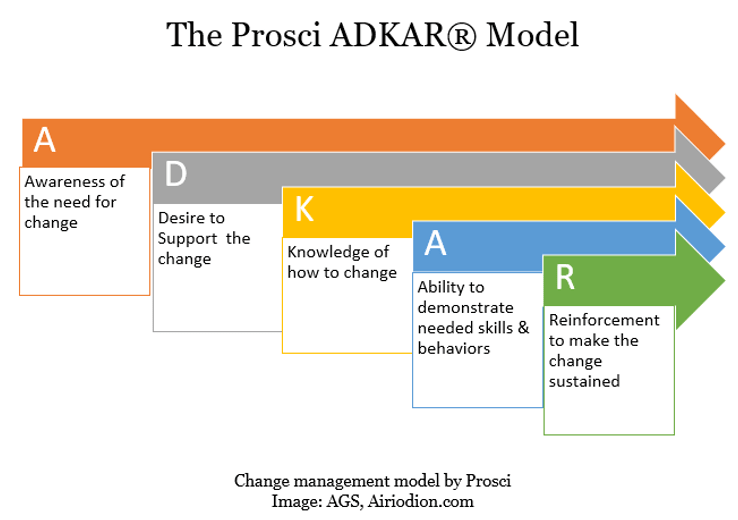 The Prosci ADKAR® Model

A

Awareness of the need for change

D

Desire to Support the change

K

Knowledge of how to change

A

Ability to demonstrate needed skills & behaviors

R

Reinforcement to make the change sustained

Change management model by Prosci
Image: AGS, Airiodion.com